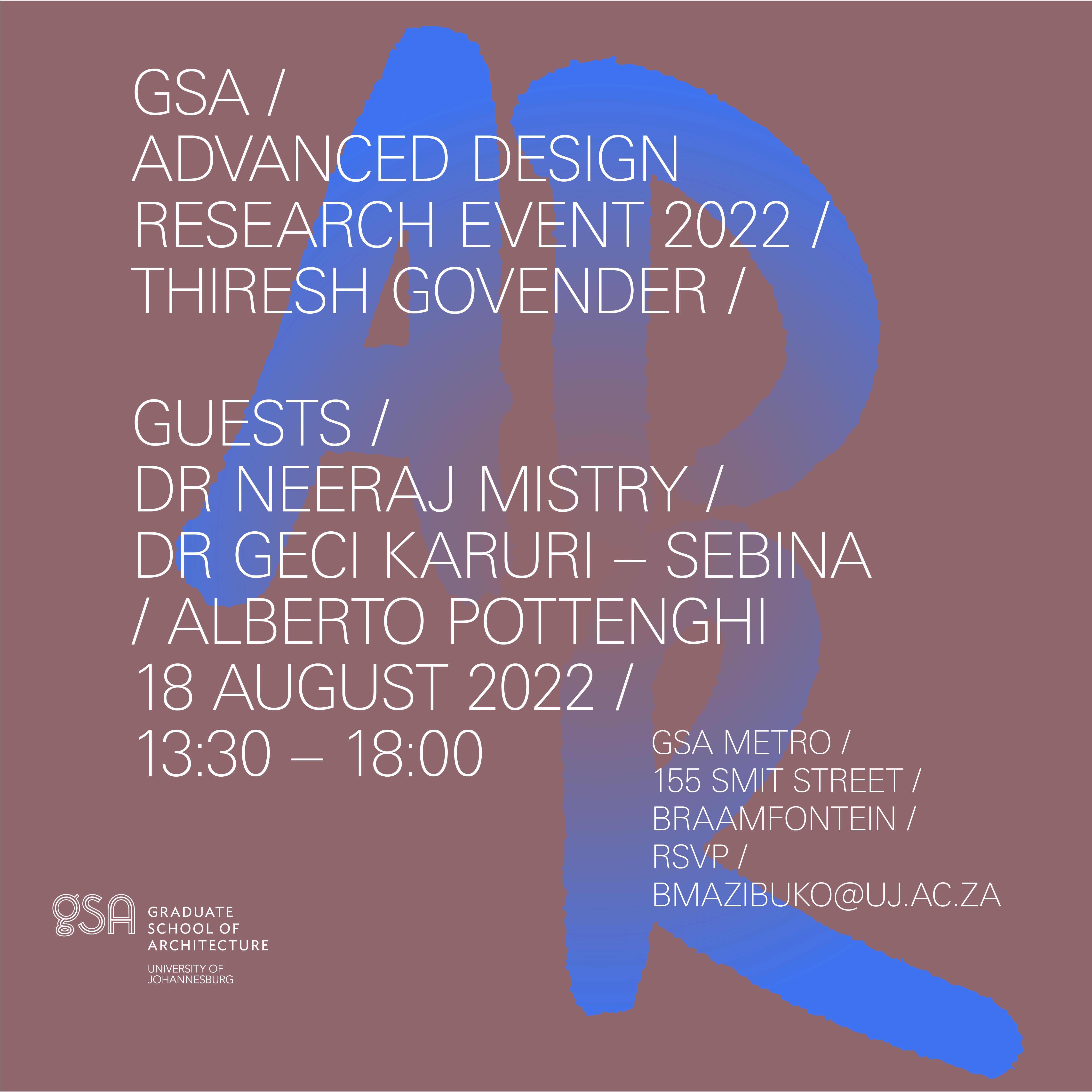 GSA /
ADVANCED DESIGN
RESEARCH EVENT 2022 /
THIRESH GOVENDER /

GUESTS /
DR NEERAJ MISTRY /
DR GECI KARURI – SEBINA
/ ALBERTO POTTENGHI
18 AUGUST 2022 /
13:30 – 18:00

GSA METRO /
155 SMIT STREET /
BRAAMFONTEIN /
RSVP /
BMAZIBUKO@UJ.AC.ZA

gSA GRADUATE SCHOOL OF ARCHITECTURE
UNIVERSITY OF JOHANNESBURG